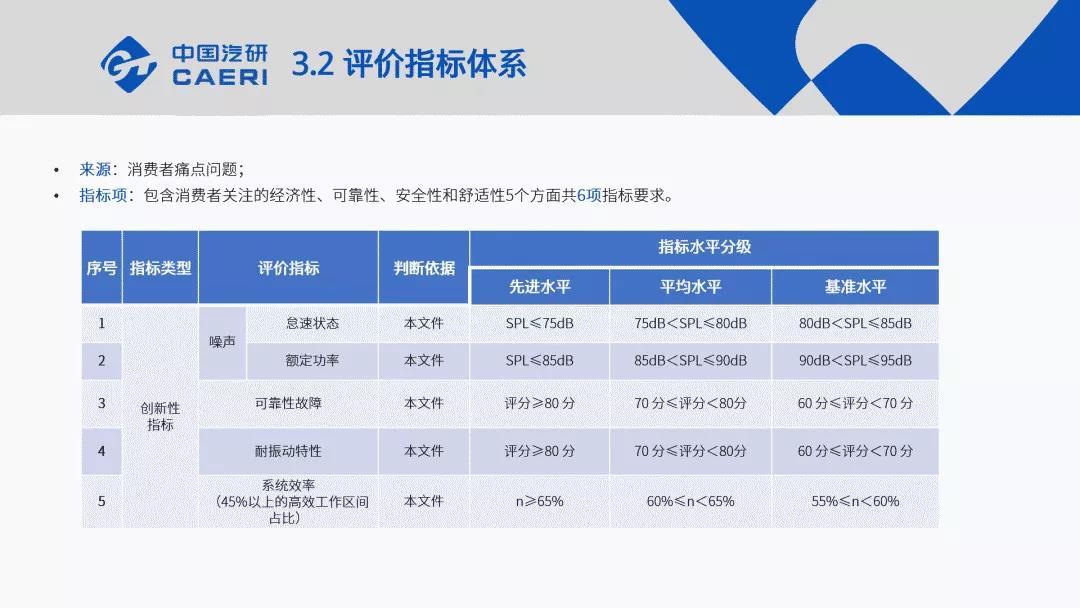 中国汽研
CAERI
3.2 评价指标体系

• 来源：消费者痛点问题；
• 指标项：包含消费者关注的经济性、可靠性、安全性和舒适性5个方面共6项指标要求。

| 序号 | 指标类型 | 评价指标 | | 判断依据 | 指标水平分级 | | |
|---|---|---|---|---|---|---|---|
| | | | | | 先进水平 | 平均水平 | 基准水平 |
| 1 | 创新性指标 | 噪声 | 怠速状态 | 本文件 | SPL≤75dB | 75dB＜SPL≤80dB | 80dB＜SPL≤85dB |
| 2 | | | 额定功率 | 本文件 | SPL≤85dB | 85dB＜SPL≤90dB | 90dB＜SPL≤95dB |
| 3 | | 可靠性故障 | | 本文件 | 评分≥80 分 | 70 分≤评分＜80分 | 60 分≤评分＜70 分 |
| 4 | | 耐振动特性 | | 本文件 | 评分≥80 分 | 70 分≤评分＜80分 | 60 分≤评分＜70 分 |
| 5 | | 系统效率（45%以上的高效工作区间占比） | | 本文件 | n≥65% | 60%≤n＜65% | 55%≤n＜60% |